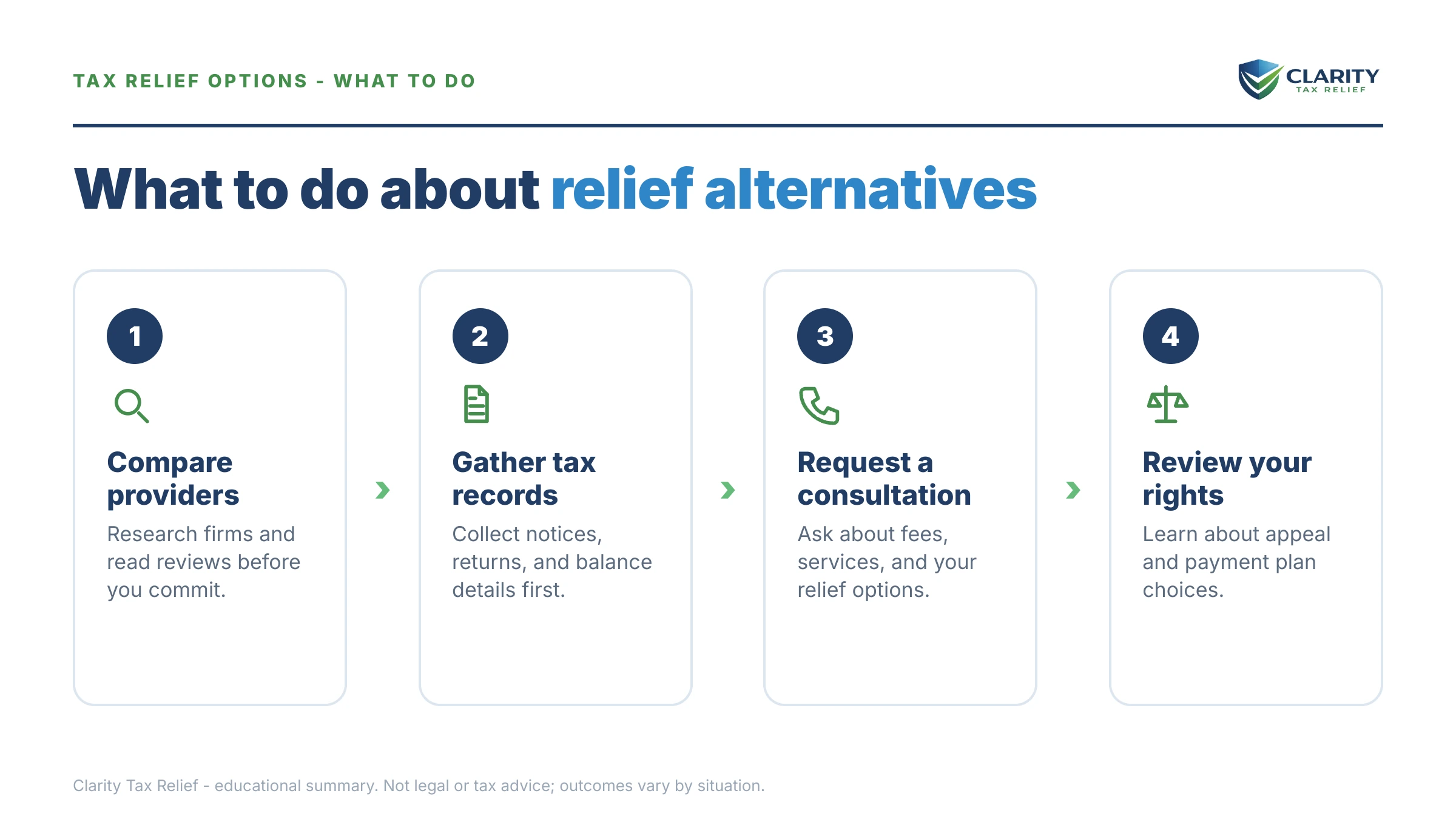 TAX RELIEF OPTIONS - WHAT TO DO

CLARITY
TAX RELIEF

What to do about relief alternatives

1

Compare providers

Research firms and read reviews before you commit.

2

Gather tax records

Collect notices, returns, and balance details first.

3

Request a consultation

Ask about fees, services, and your relief options.

4

Review your rights

Learn about appeal and payment plan choices.

Clarity Tax Relief - educational summary. Not legal or tax advice; outcomes vary by situation.